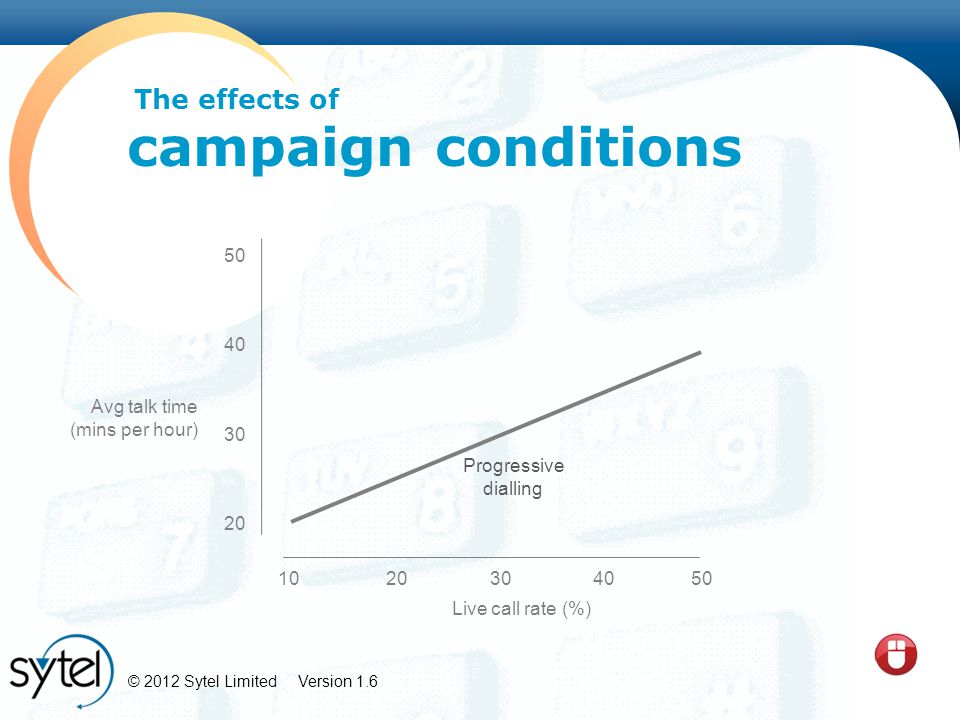 The effects of
campaign conditions

Avg talk time
(mins per hour)

50
40
30
20

Progressive
dialling

10 20 30 40 50
Live call rate (%)

sytel

© 2012 Sytel Limited Version 1.6